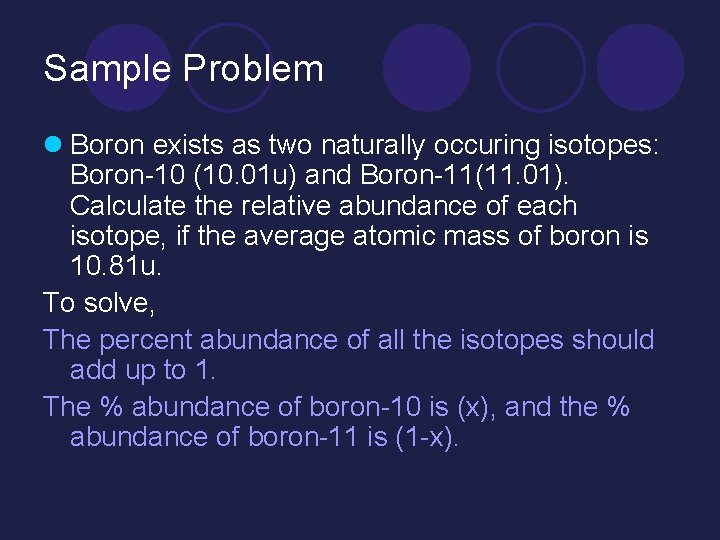 Sample Problem

Boron exists as two naturally occuring isotopes: Boron-10 (10.01u) and Boron-11(11.01). Calculate the relative abundance of each isotope, if the average atomic mass of boron is 10.81u.

To solve,

The percent abundance of all the isotopes should add up to 1.

The % abundance of boron-10 is (x), and the % abundance of boron-11 is (1-x).